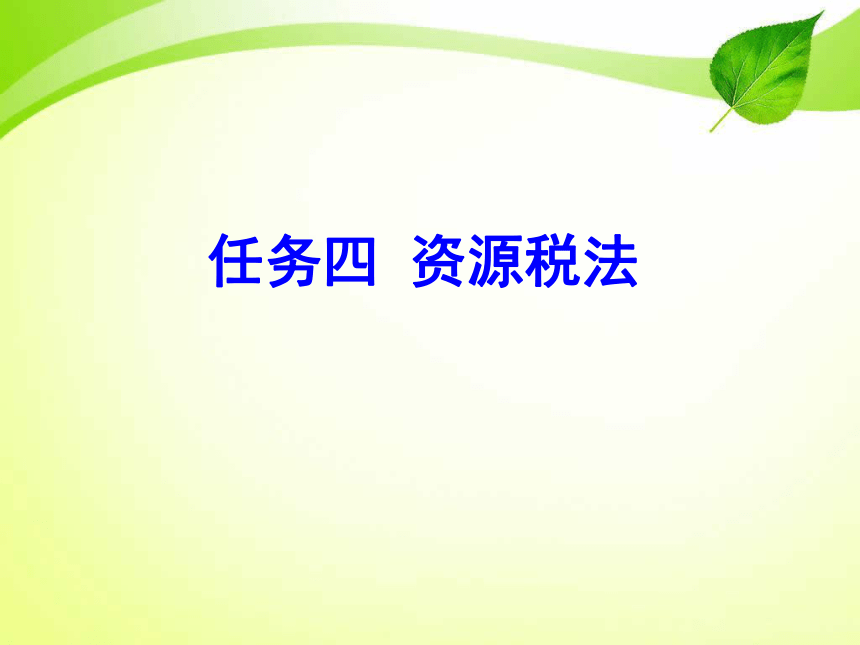 任务四 资源税法